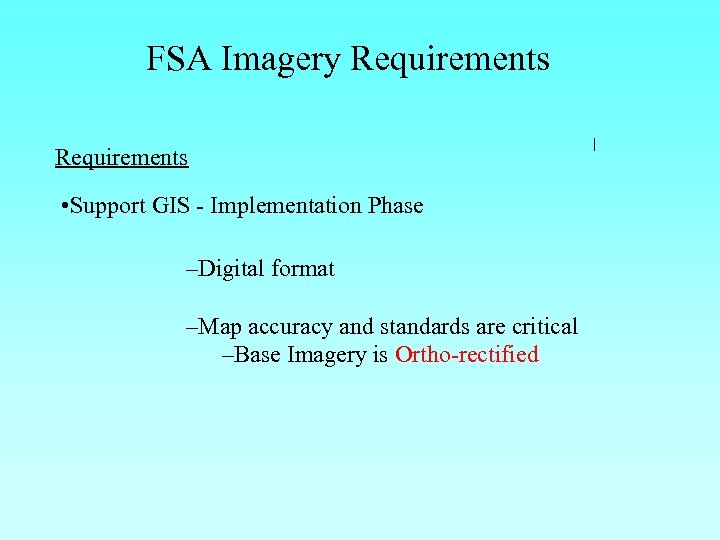 FSA Imagery Requirements

Requirements

•Support GIS - Implementation Phase

–Digital format

–Map accuracy and standards are critical

–Base Imagery is Ortho-rectified